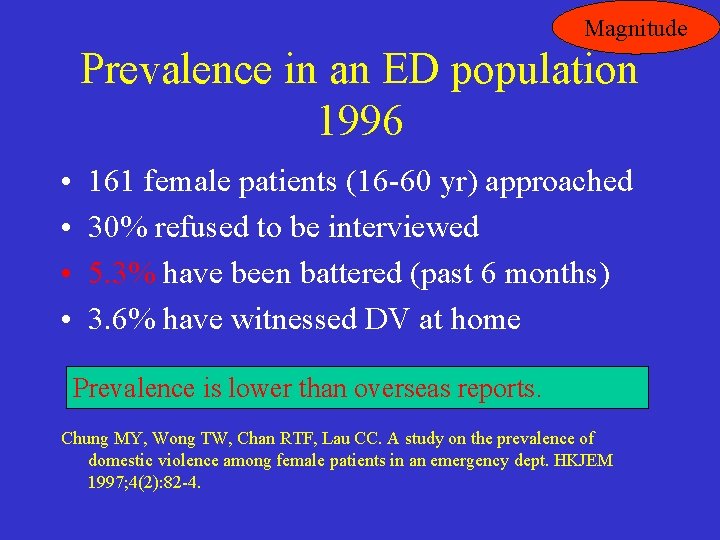 Magnitude

Prevalence in an ED population 1996

• 161 female patients (16-60 yr) approached
• 30% refused to be interviewed
• 5.3% have been battered (past 6 months)
• 3.6% have witnessed DV at home

Prevalence is lower than overseas reports.

Chung MY, Wong TW, Chan RTF, Lau CC. A study on the prevalence of domestic violence among female patients in an emergency dept. HKJEM 1997;4(2):82-4.